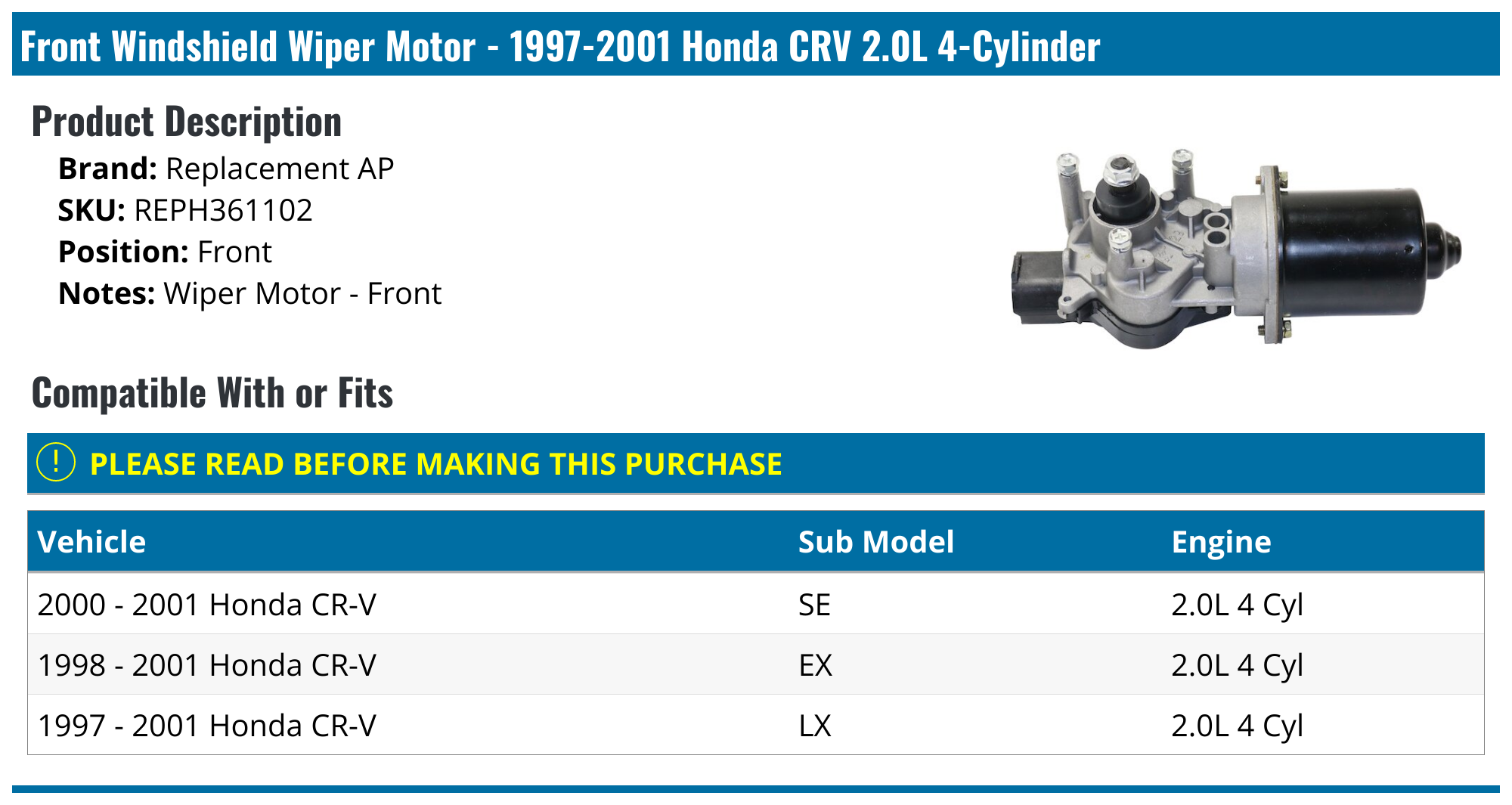 Front Windshield Wiper Motor - 1997-2001 Honda CRV 2.0L 4-Cylinder

Product Description

Brand: Replacement AP
SKU: REPH361102
Position: Front
Notes: Wiper Motor - Front

Compatible With or Fits

! PLEASE READ BEFORE MAKING THIS PURCHASE

| Vehicle | Sub Model | Engine |
|---|---|---|
| 2000 - 2001 Honda CR-V | SE | 2.0L 4 Cyl |
| 1998 - 2001 Honda CR-V | EX | 2.0L 4 Cyl |
| 1997 - 2001 Honda CR-V | LX | 2.0L 4 Cyl |